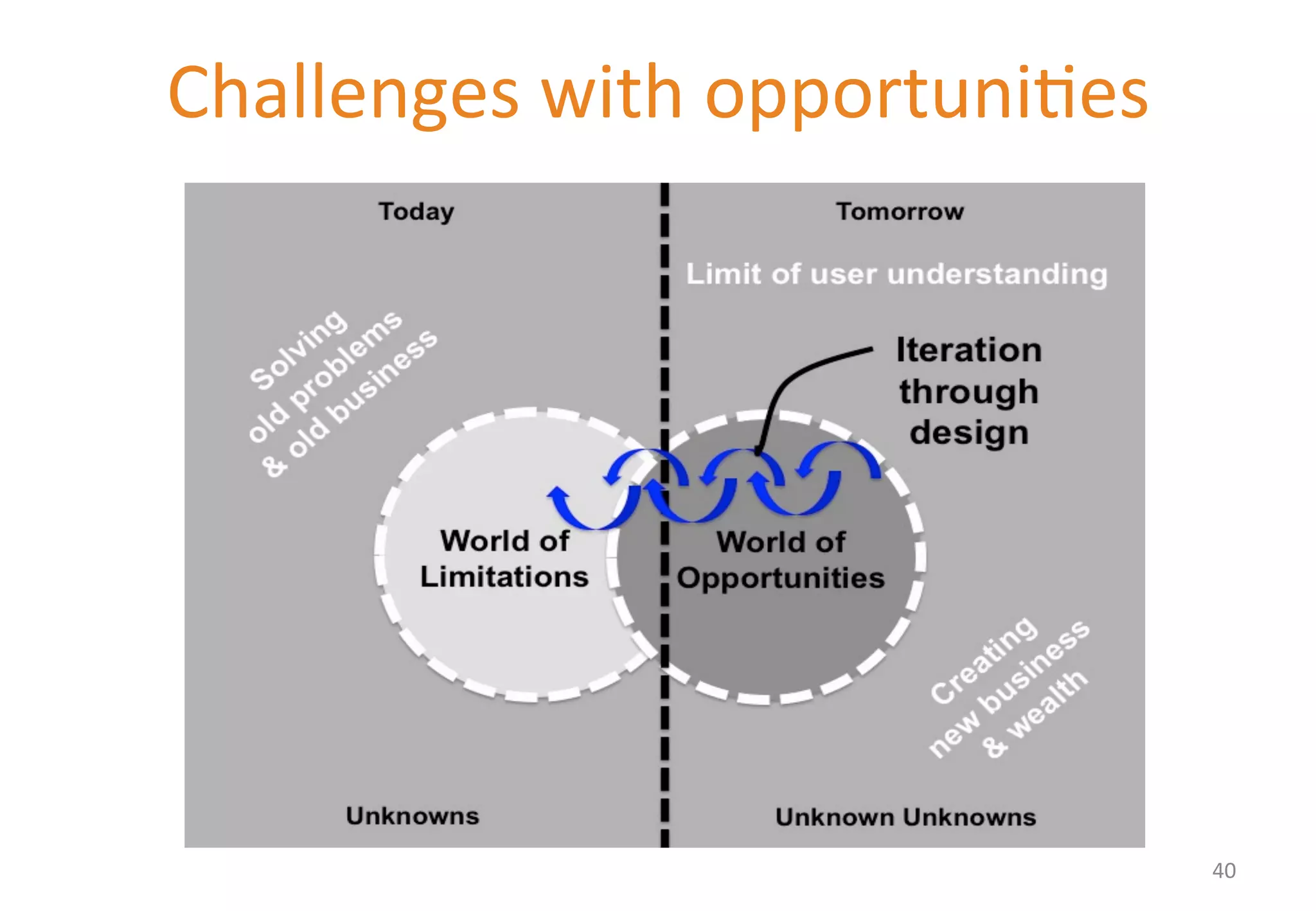 Challenges with opportunities

Today

Tomorrow

Limit of user understanding

Solving old problems & old business

Iteration through design

World of Limitations

World of Opportunities

Creating new business & wealth

Unknowns

Unknown Unknowns

40